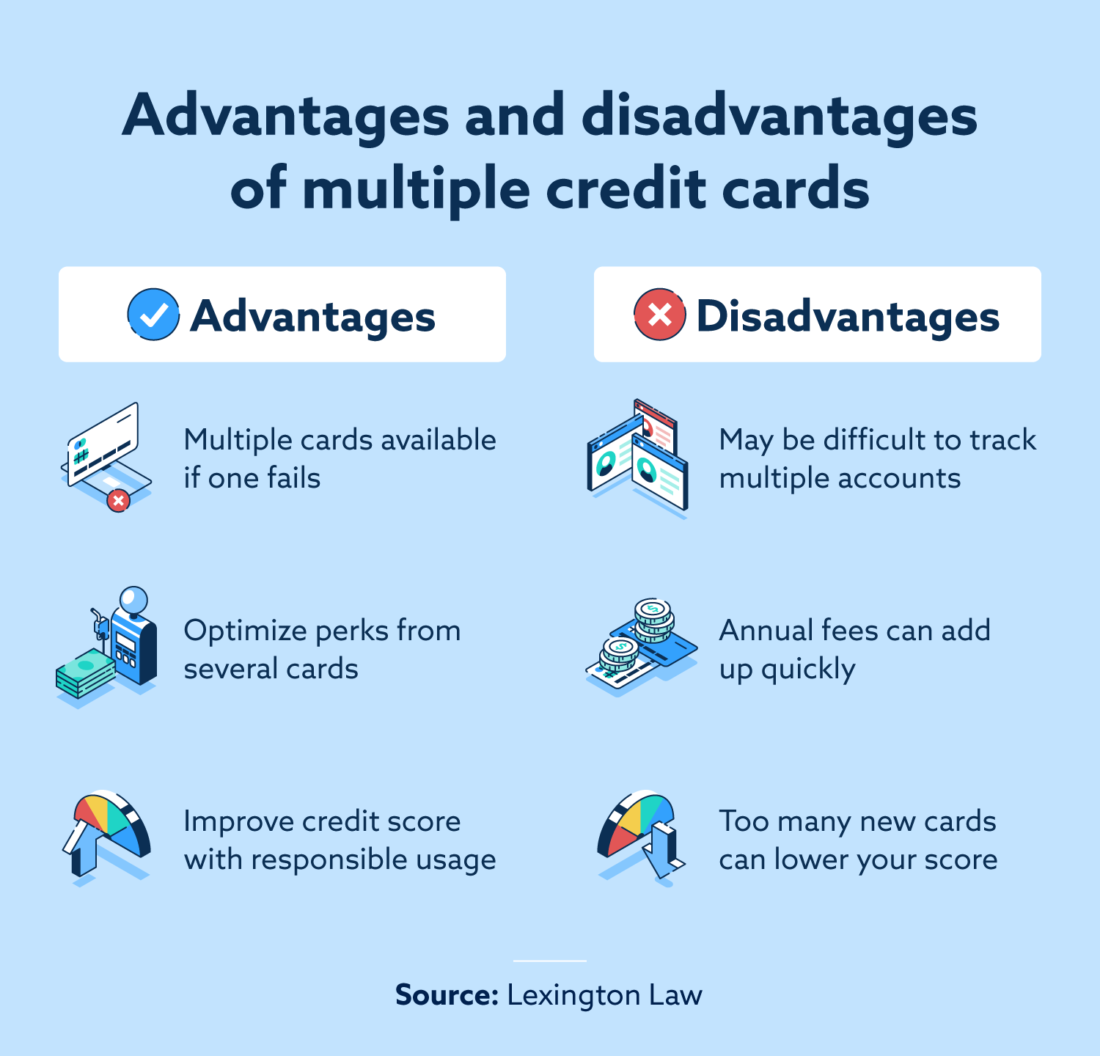 Advantages and disadvantages of multiple credit cards

Advantages

Multiple cards available if one fails

Optimize perks from several cards

Improve credit score with responsible usage

Disadvantages

May be difficult to track multiple accounts

Annual fees can add up quickly

Too many new cards can lower your score

Source: Lexington Law